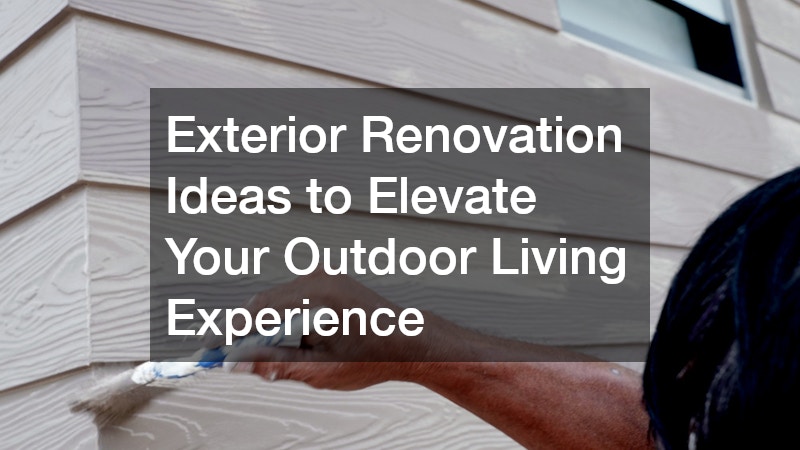 Exterior Renovation Ideas to Elevate Your Outdoor Living Experience